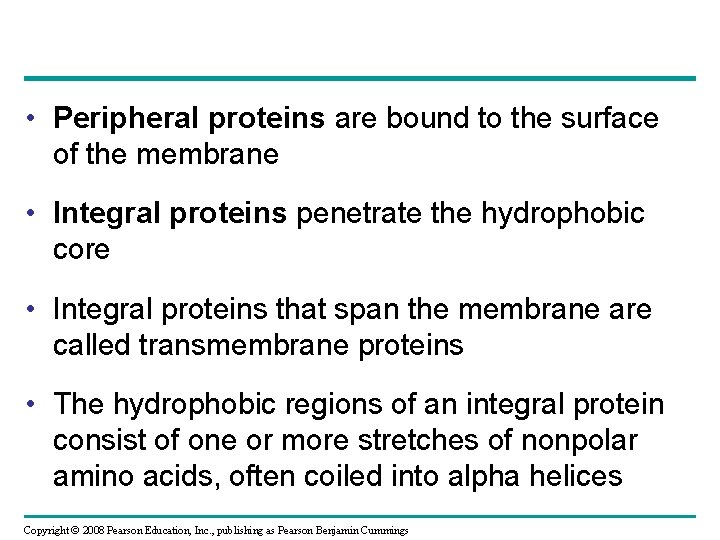 • Peripheral proteins are bound to the surface of the membrane

• Integral proteins penetrate the hydrophobic core

• Integral proteins that span the membrane are called transmembrane proteins

• The hydrophobic regions of an integral protein consist of one or more stretches of nonpolar amino acids, often coiled into alpha helices

Copyright © 2008 Pearson Education, Inc., publishing as Pearson Benjamin Cummings